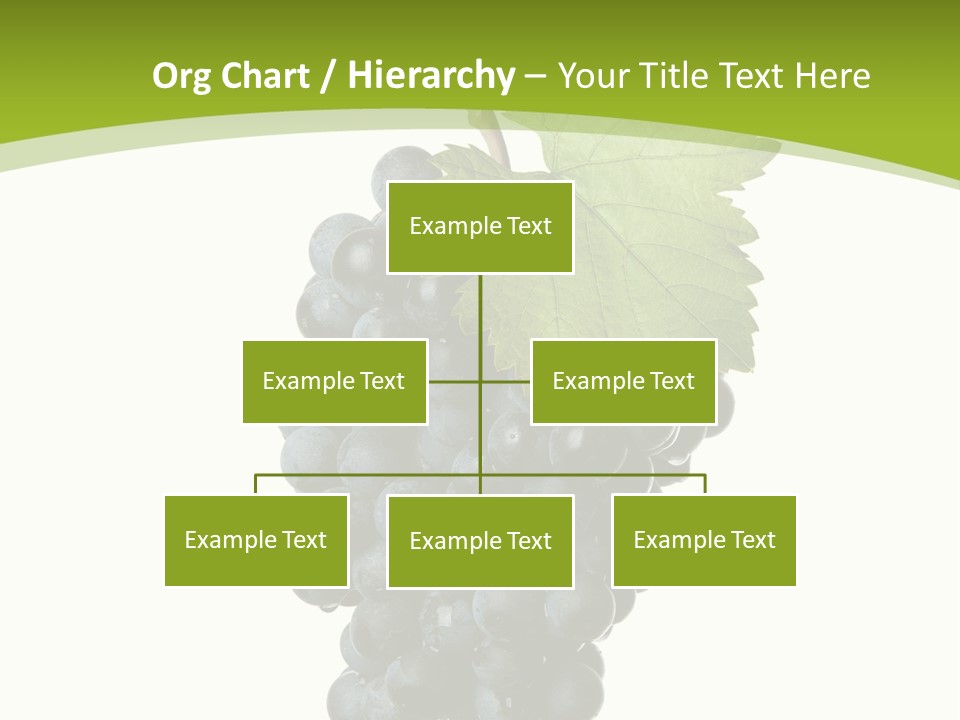 Org Chart / Hierarchy – Your Title Text Here

Example Text

Example Text

Example Text

Example Text

Example Text

Example Text